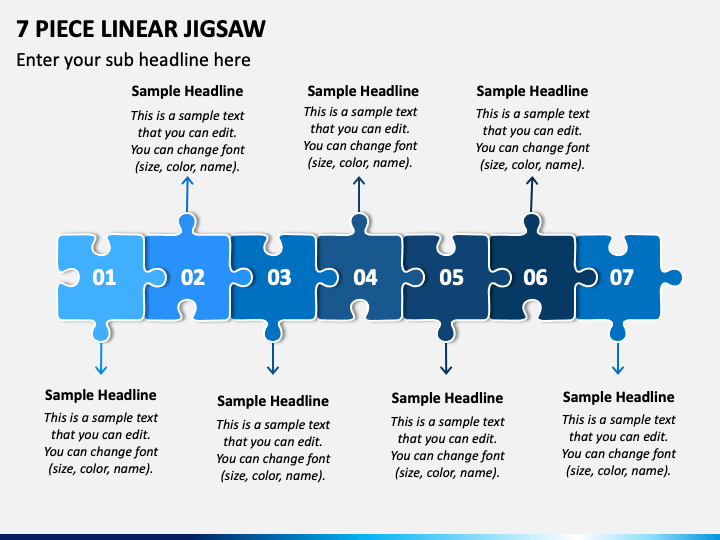 7 PIECE LINEAR JIGSAW

Enter your sub headline here

Sample Headline
This is a sample text that you can edit. You can change font (size, color, name).

Sample Headline
This is a sample text that you can edit. You can change font (size, color, name).

Sample Headline
This is a sample text that you can edit. You can change font (size, color, name).

01 02 03 04 05 06 07

Sample Headline
This is a sample text that you can edit. You can change font (size, color, name).

Sample Headline
This is a sample text that you can edit. You can change font (size, color, name).

Sample Headline
This is a sample text that you can edit. You can change font (size, color, name).

Sample Headline
This is a sample text that you can edit. You can change font (size, color, name).